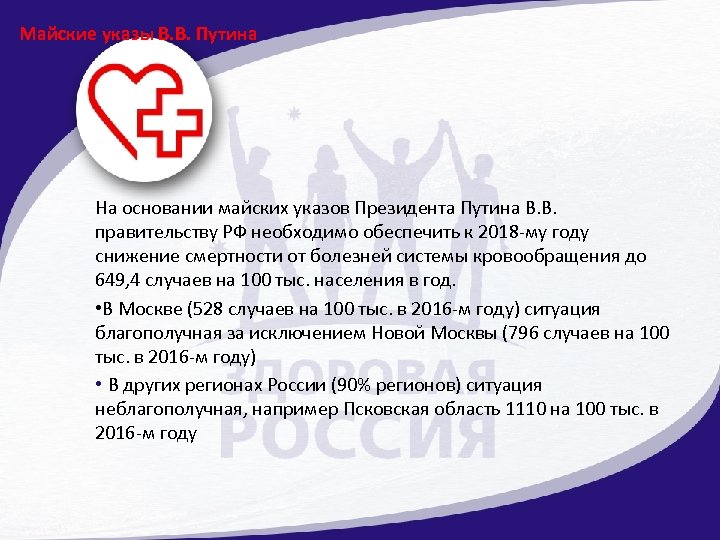 Майские указы В.В. Путина

На основании майских указов Президента Путина В.В. правительству РФ необходимо обеспечить к 2018-му году снижение смертности от болезней системы кровообращения до 649,4 случаев на 100 тыс. населения в год.

•В Москве (528 случаев на 100 тыс. в 2016-м году) ситуация благополучная за исключением Новой Москвы (796 случаев на 100 тыс. в 2016-м году)

• В других регионах России (90% регионов) ситуация неблагополучная, например Псковская область 1110 на 100 тыс. в 2016-м году

ЗДОРОВАЯ РОССИЯ